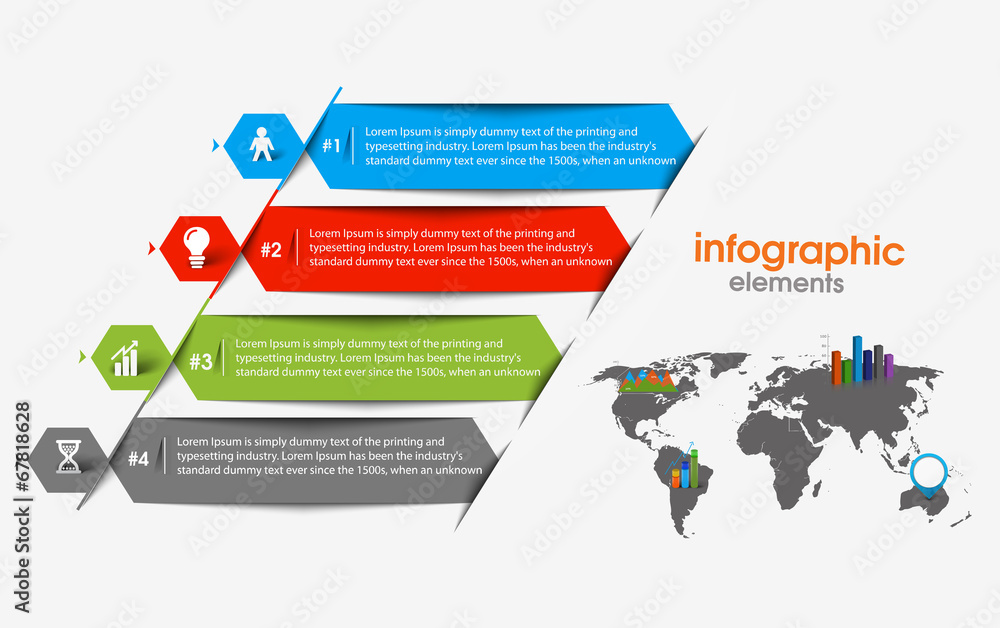 #1 Lorem Ipsum is simply dummy text of the printing and typesetting industry. Lorem Ipsum has been the industry's standard dummy text ever since the 1500s, when an unknown

#2 Lorem Ipsum is simply dummy text of the printing and typesetting industry. Lorem Ipsum has been the industry's standard dummy text ever since the 1500s, when an unknown

#3 Lorem Ipsum is simply dummy text of the printing and typesetting industry. Lorem Ipsum has been the industry's standard dummy text ever since the 1500s, when an unknown

#4 Lorem Ipsum is simply dummy text of the printing and typesetting industry. Lorem Ipsum has been the industry's standard dummy text ever since the 1500s, when an unknown

infographic
elements

Adobe Stock | #67818628